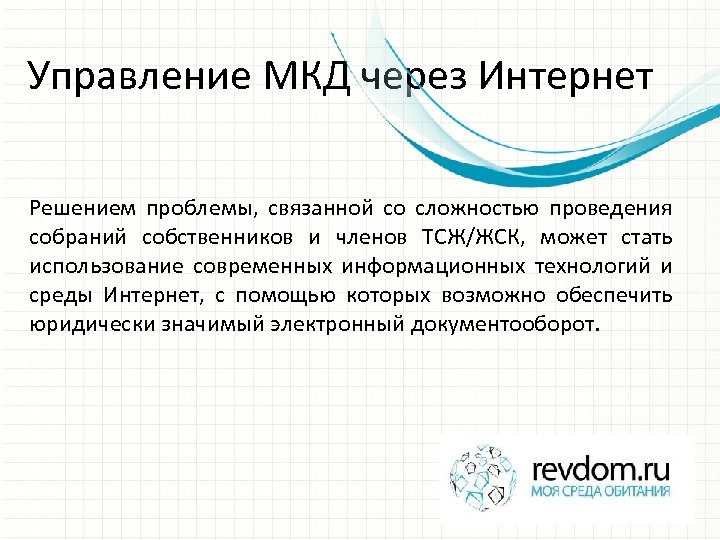 Управление МКД через Интернет

Решением проблемы, связанной со сложностью проведения собраний собственников и членов ТСЖ/ЖСК, может стать использование современных информационных технологий и среды Интернет, с помощью которых возможно обеспечить юридически значимый электронный документооборот.

revdom.ru
МОЯ СРЕДА ОБИТАНИЯ